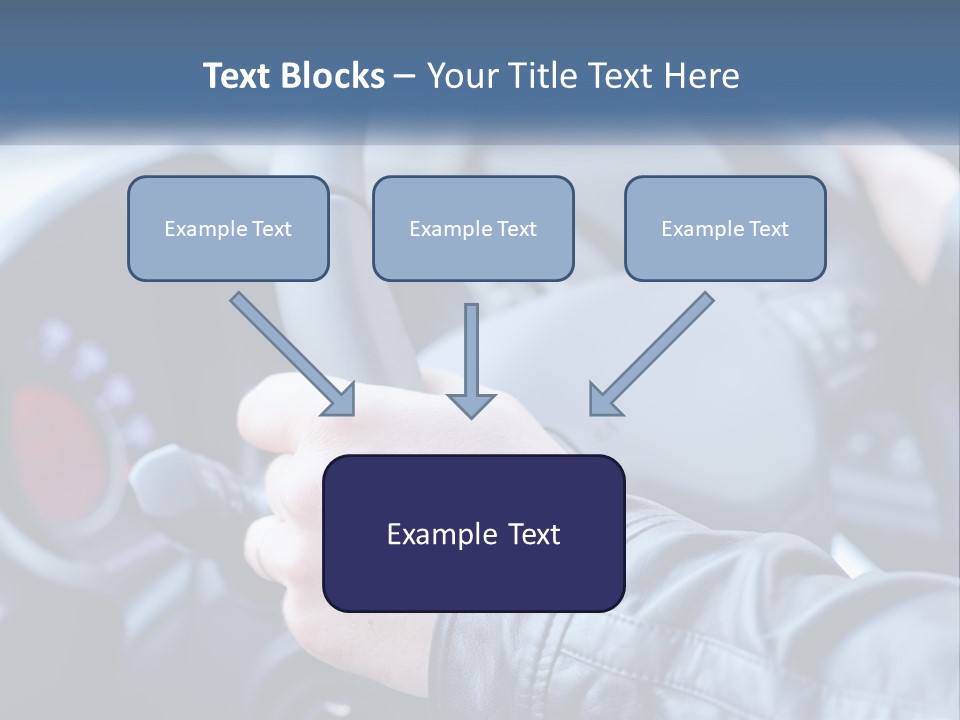 Text Blocks – Your Title Text Here

Example Text

Example Text

Example Text

Example Text